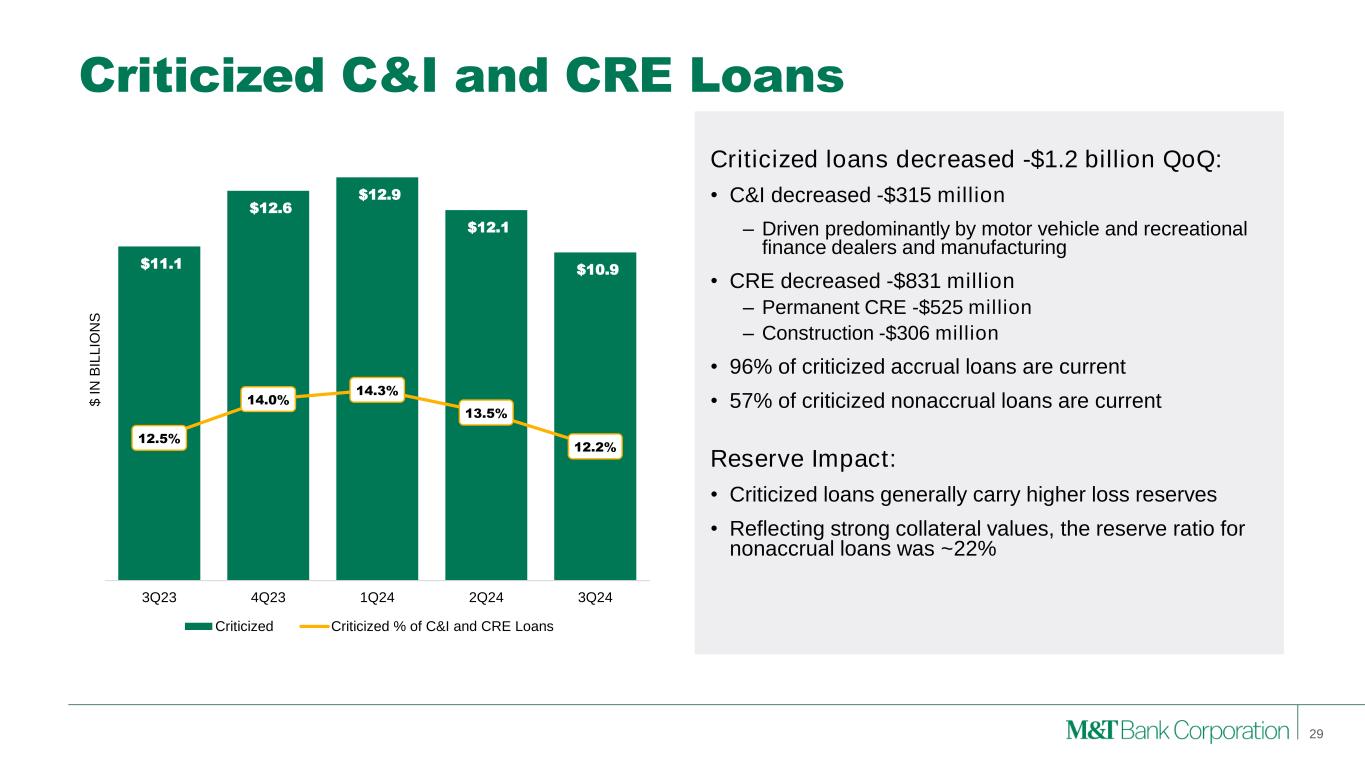 Criticized C&I and CRE Loans

$ IN BILLIONS

$11.1
$12.6
$12.9
$12.1
$10.9

12.5%
14.0%
14.3%
13.5%
12.2%

3Q23
4Q23
1Q24
2Q24
3Q24

Criticized
Criticized % of C&I and CRE Loans

Criticized loans decreased -$1.2 billion QoQ:

• C&I decreased -$315 million
– Driven predominantly by motor vehicle and recreational finance dealers and manufacturing

• CRE decreased -$831 million
– Permanent CRE -$525 million
– Construction -$306 million

• 96% of criticized accrual loans are current

• 57% of criticized nonaccrual loans are current

Reserve Impact:

• Criticized loans generally carry higher loss reserves

• Reflecting strong collateral values, the reserve ratio for nonaccrual loans was ~22%

M&T Bank Corporation
29